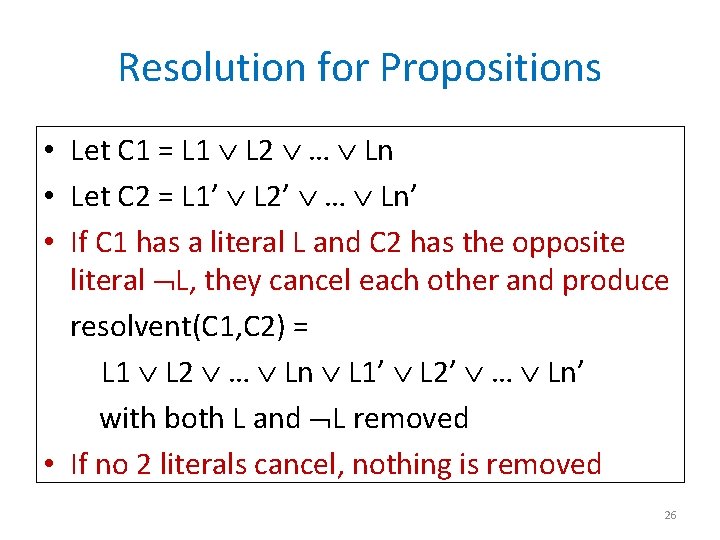 Resolution for Propositions

• Let C1 = L1 $\vee$ L2 $\vee$ … $\vee$ Ln
• Let C2 = L1’ $\vee$ L2’ $\vee$ … $\vee$ Ln’
• If C1 has a literal L and C2 has the opposite literal $\neg$L, they cancel each other and produce

resolvent(C1,C2) =

L1 $\vee$ L2 $\vee$ … $\vee$ Ln $\vee$ L1’ $\vee$ L2’ $\vee$ … $\vee$ Ln’

with both L and $\neg$L removed

• If no 2 literals cancel, nothing is removed

26